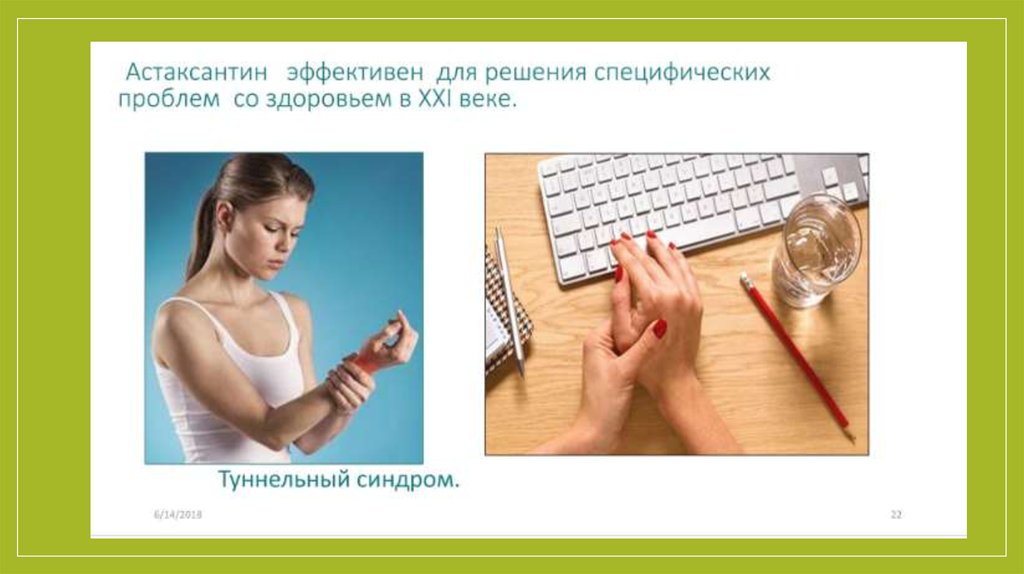 Астаксантин эффективен для решения специфических проблем со здоровьем в XXI веке.

Туннельный синдром.

6/14/2018

22